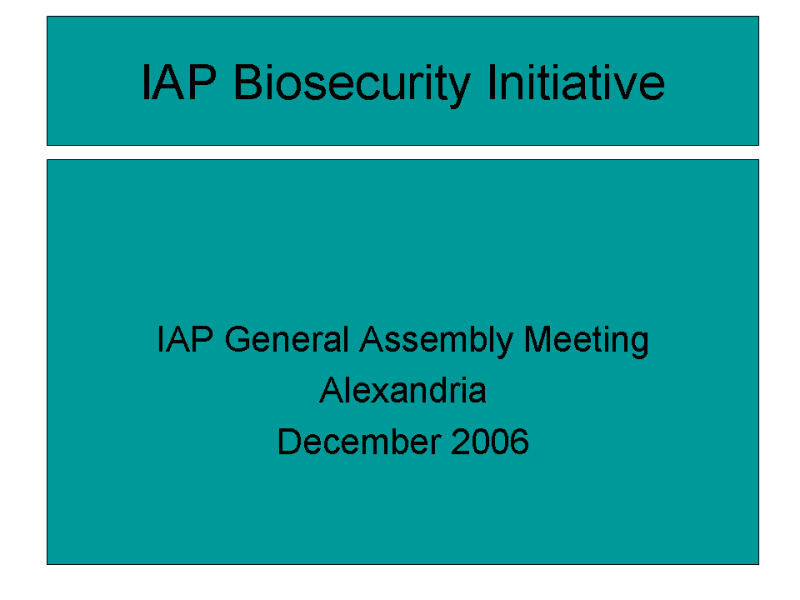 IAP Biosecurity Initiative

IAP General Assembly Meeting
Alexandria
December 2006